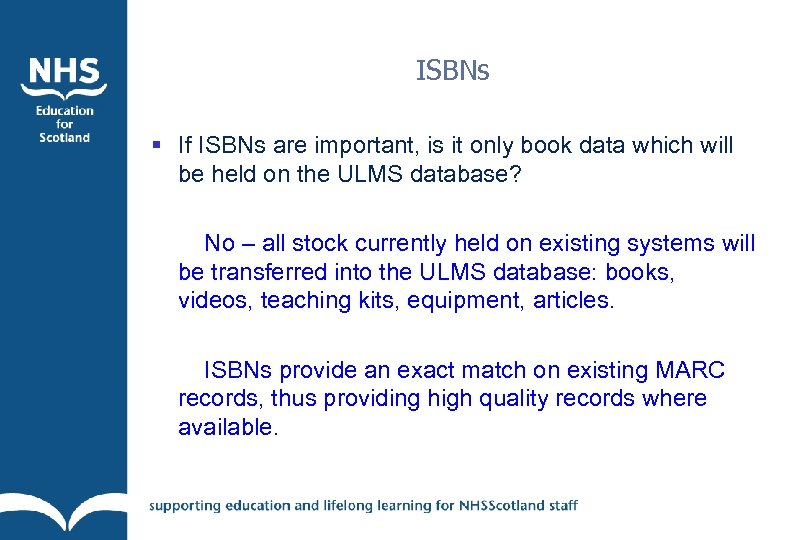 NHS
Education
for
Scotland

ISBNs

▪ If ISBNs are important, is it only book data which will be held on the ULMS database?

No – all stock currently held on existing systems will be transferred into the ULMS database: books, videos, teaching kits, equipment, articles.

ISBNs provide an exact match on existing MARC records, thus providing high quality records where available.

supporting education and lifelong learning for NHSScotland staff